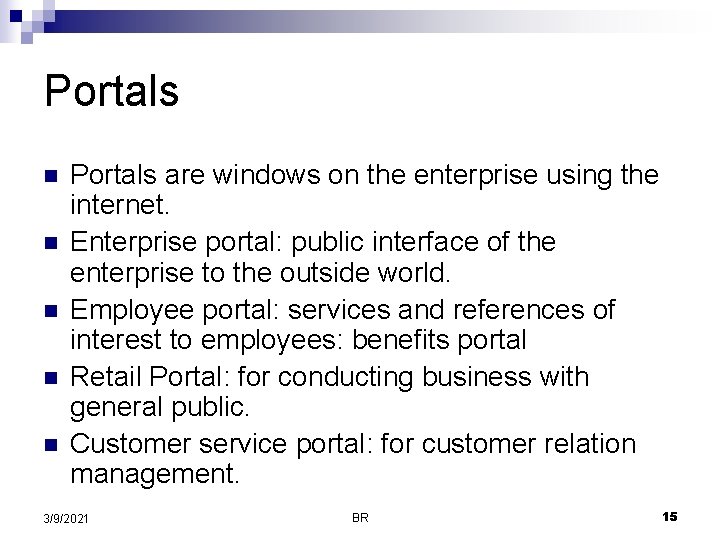 Portals

- Portals are windows on the enterprise using the internet.
- Enterprise portal: public interface of the enterprise to the outside world.
- Employee portal: services and references of interest to employees: benefits portal
- Retail Portal: for conducting business with general public.
- Customer service portal: for customer relation management.

3/9/2021 BR 15